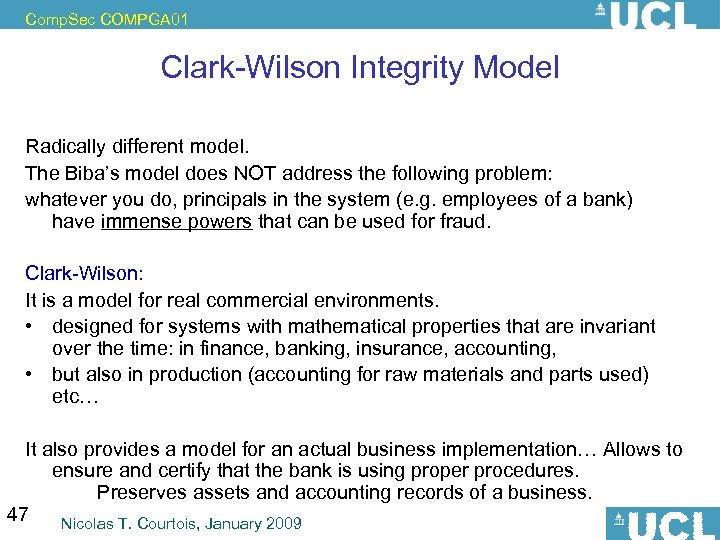 CompSec COMPGA01

UCL

Clark-Wilson Integrity Model

Radically different model.

The Biba's model does NOT address the following problem:

whatever you do, principals in the system (e.g. employees of a bank) have immense powers that can be used for fraud.

Clark-Wilson:

It is a model for real commercial environments.

• designed for systems with mathematical properties that are invariant over the time: in finance, banking, insurance, accounting,

• but also in production (accounting for raw materials and parts used) etc…

It also provides a model for an actual business implementation… Allows to ensure and certify that the bank is using proper procedures.

Preserves assets and accounting records of a business.

47

Nicolas T. Courtois, January 2009

UCL